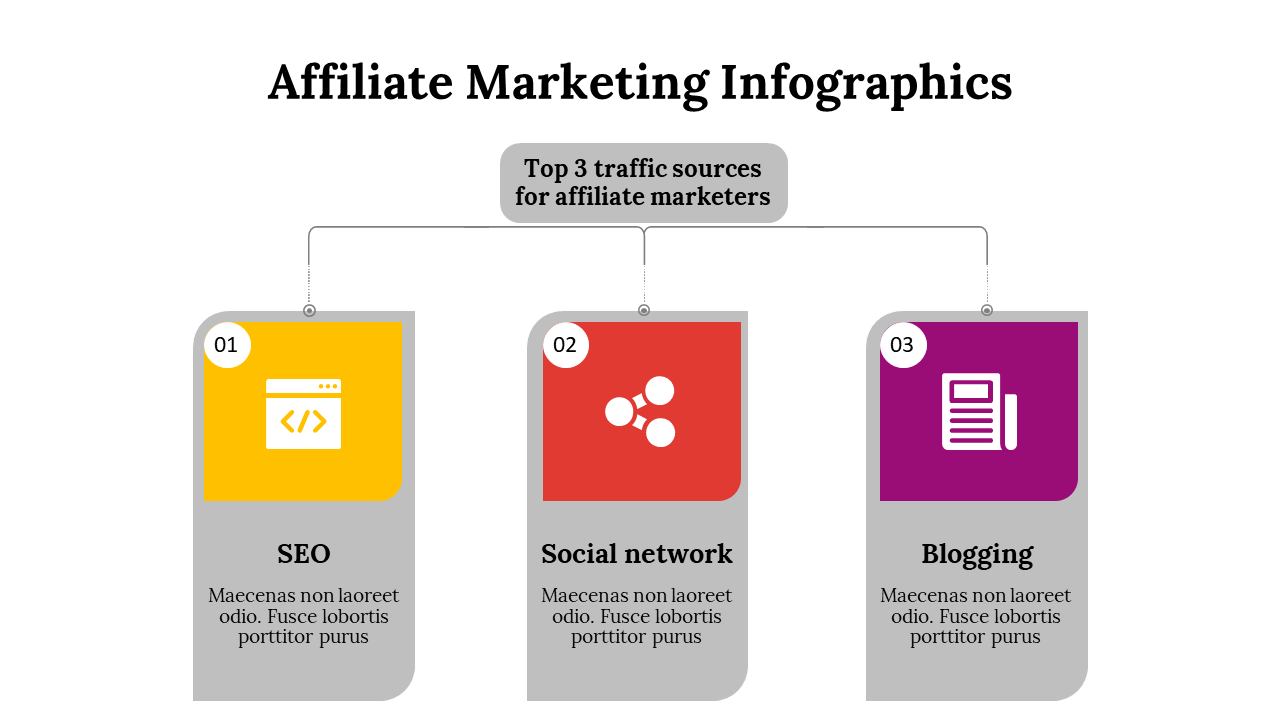 Affiliate Marketing Infographics

Top 3 traffic sources for affiliate marketers

01

SEO

Maecenas non laoreet odio. Fusce lobortis porttitor purus

02

Social network

Maecenas non laoreet odio. Fusce lobortis porttitor purus

03

Blogging

Maecenas non laoreet odio. Fusce lobortis porttitor purus